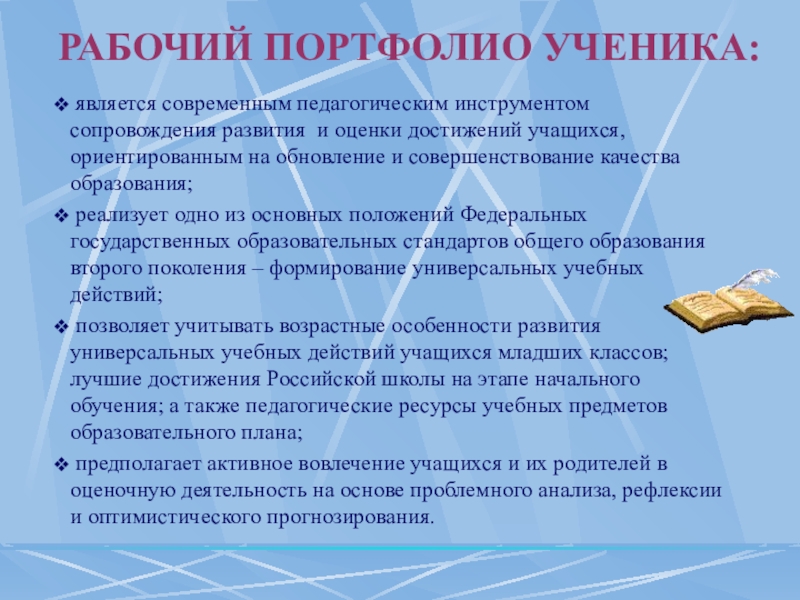 РАБОЧИЙ ПОРТФОЛИО УЧЕНИКА:

❖ является современным педагогическим инструментом сопровождения развития и оценки достижений учащихся, ориентированным на обновление и совершенствование качества образования;

❖ реализует одно из основных положений Федеральных государственных образовательных стандартов общего образования второго поколения – формирование универсальных учебных действий;

❖ позволяет учитывать возрастные особенности развития универсальных учебных действий учащихся младших классов; лучшие достижения Российской школы на этапе начального обучения; а также педагогические ресурсы учебных предметов образовательного плана;

❖ предполагает активное вовлечение учащихся и их родителей в оценочную деятельность на основе проблемного анализа, рефлексии и оптимистического прогнозирования.